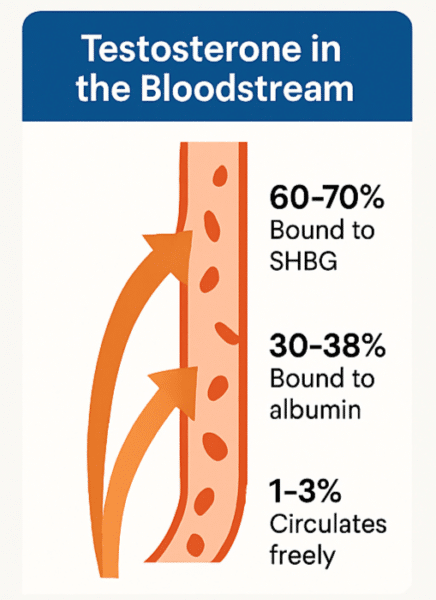 Testosterone in the Bloodstream

60–70%
Bound to SHBG

30–38%
Bound to albumin

1–3%
Circulates freely